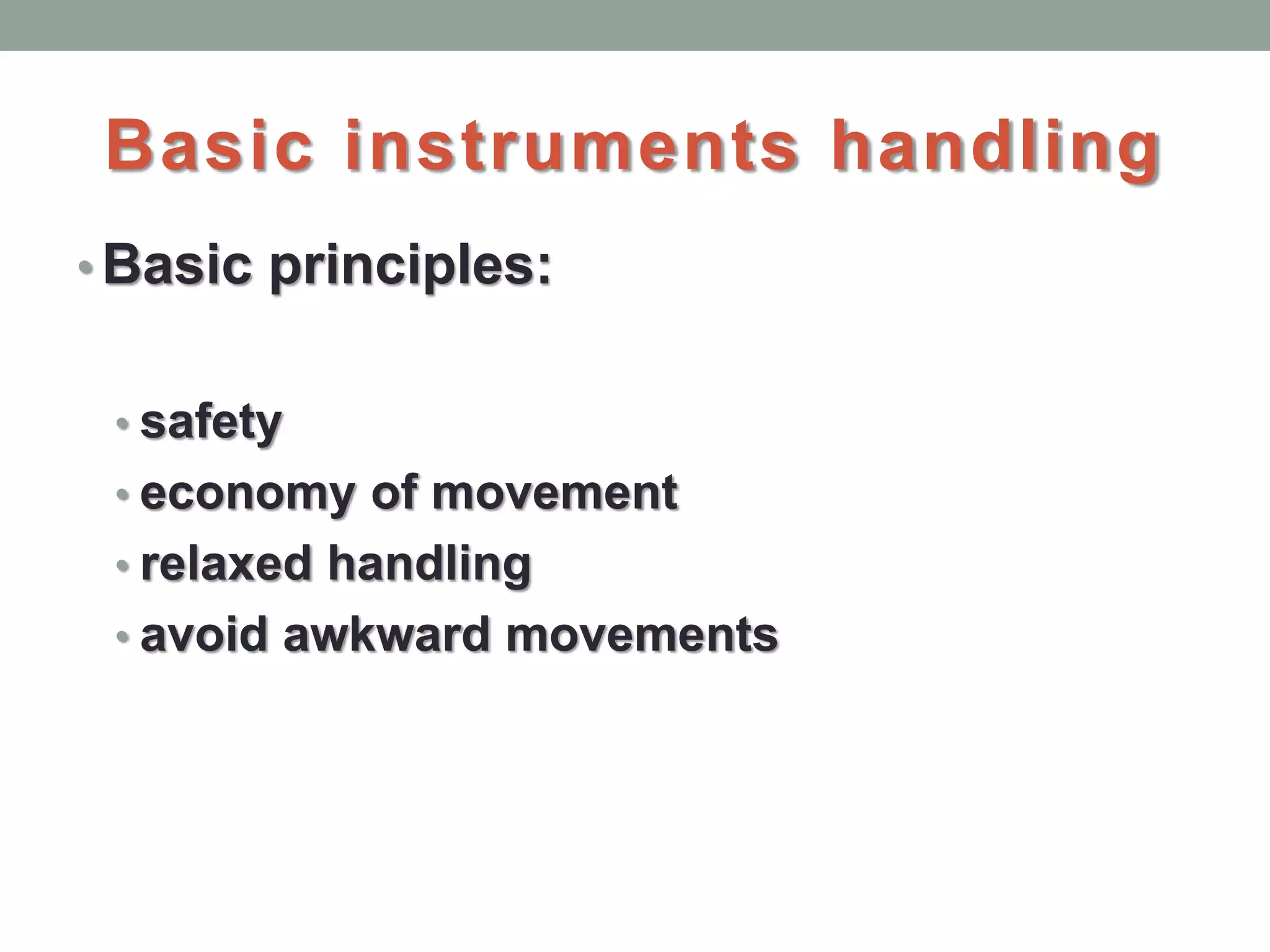 Basic instruments handling

• Basic principles:

• safety
• economy of movement
• relaxed handling
• avoid awkward movements